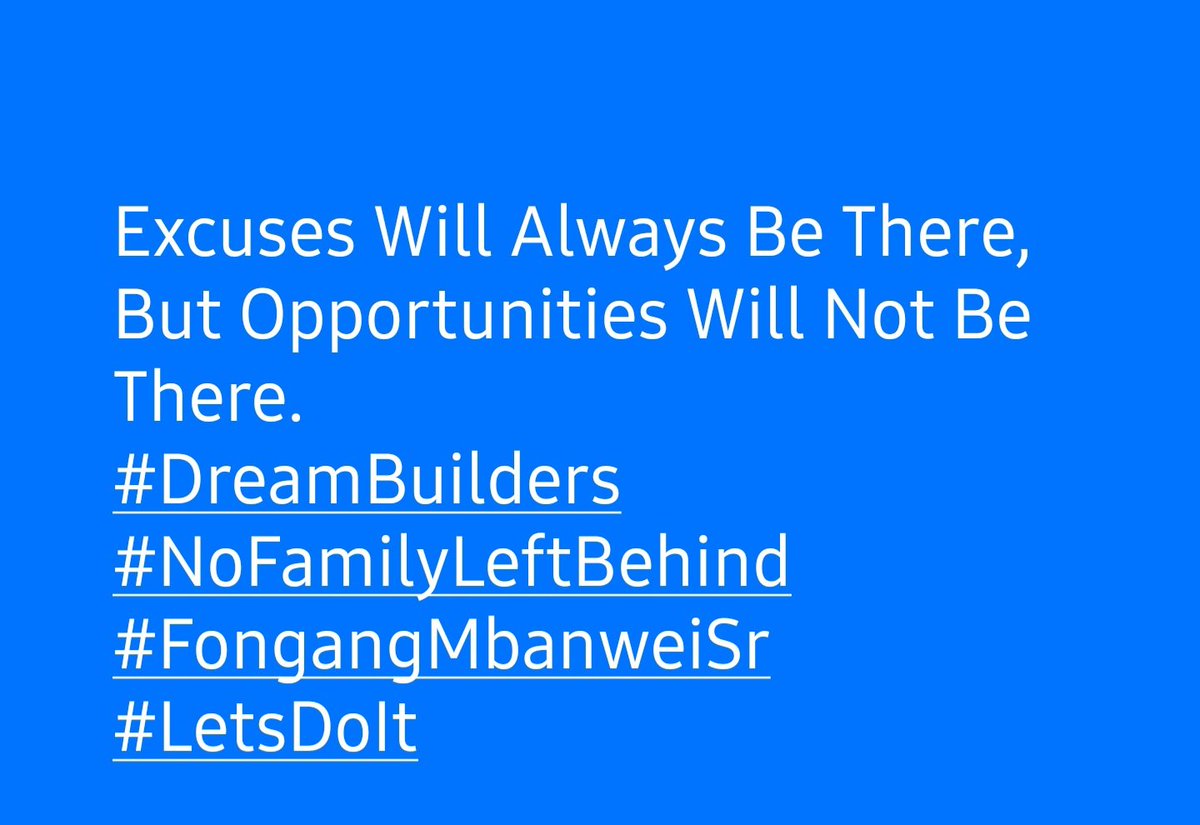 Excuses Will Always Be There, But Opportunities Will Not Be There.
#DreamBuilders
#NoFamilyLeftBehind
#FongangMbanweiSr
#LetsDoIt